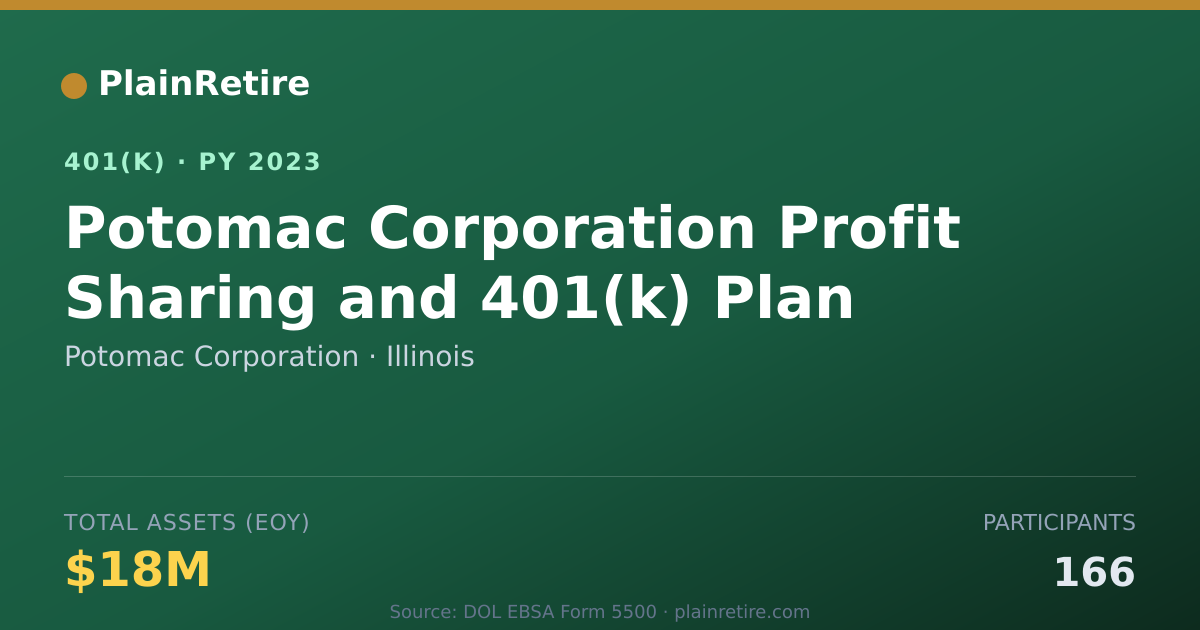 PlainRetire

401(K) · PY 2023

Potomac Corporation Profit Sharing and 401(k) Plan

Potomac Corporation · Illinois

TOTAL ASSETS (EOY)

$18M

PARTICIPANTS

166

Source: DOL EBSA Form 5500 · plainretire.com